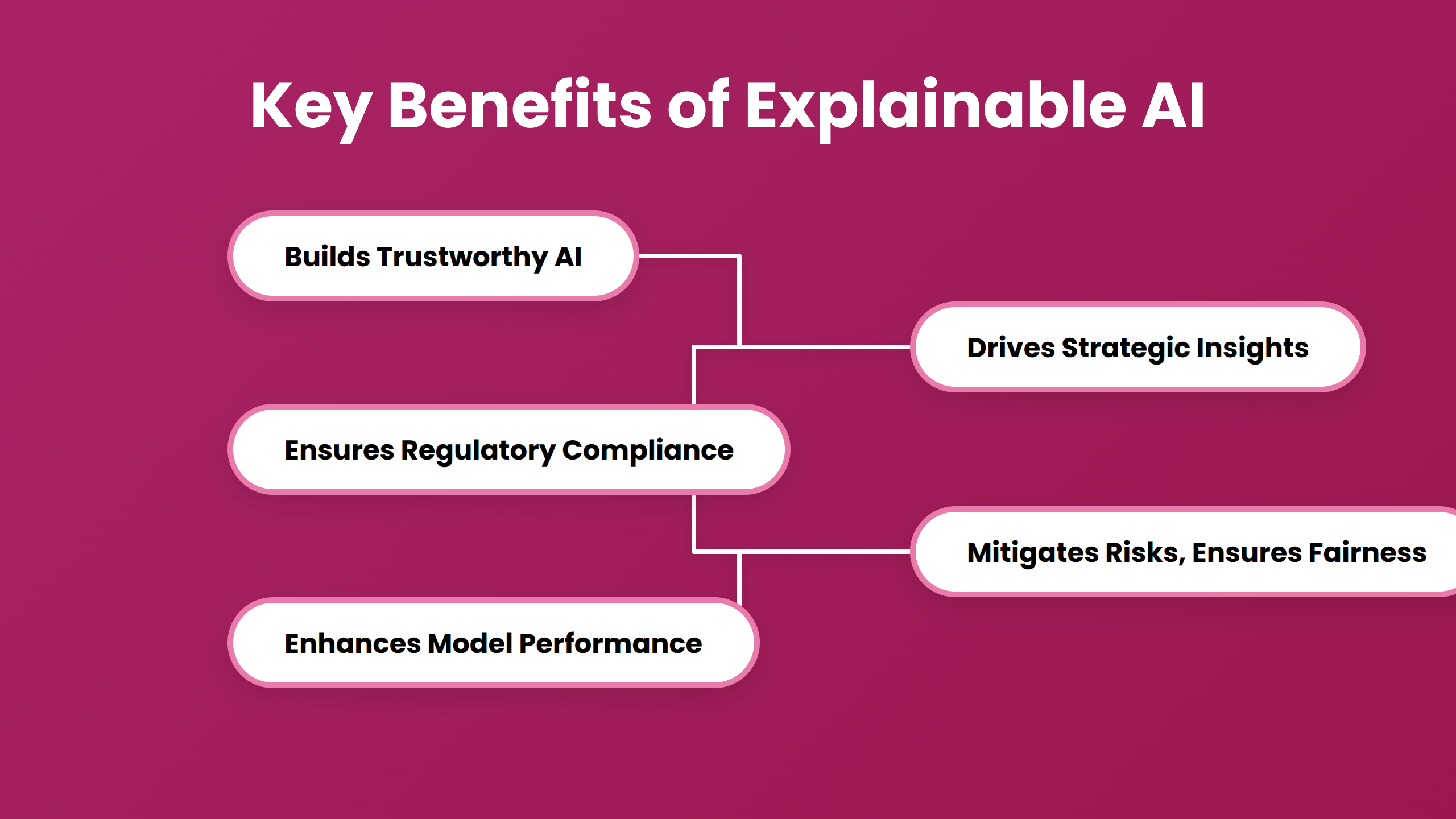 Key Benefits of Explainable AI

Builds Trustworthy AI

Drives Strategic Insights

Ensures Regulatory Compliance

Mitigates Risks, Ensures Fairness

Enhances Model Performance